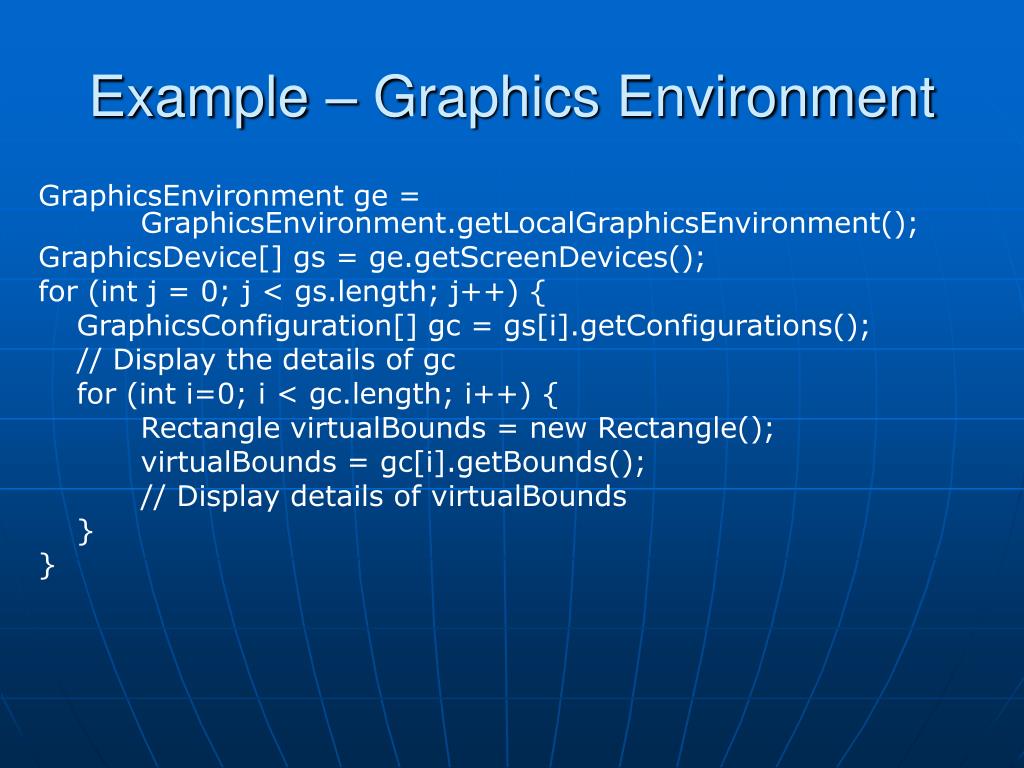 Example – Graphics Environment

GraphicsEnvironment ge =
GraphicsEnvironment.getLocalGraphicsEnvironment();
GraphicsDevice[] gs = ge.getScreenDevices();
for (int j = 0; j < gs.length; j++) {
GraphicsConfiguration[] gc = gs[i].getConfigurations();
// Display the details of gc
for (int i=0; i < gc.length; i++) {
Rectangle virtualBounds = new Rectangle();
virtualBounds = gc[i].getBounds();
// Display details of virtualBounds
}
}